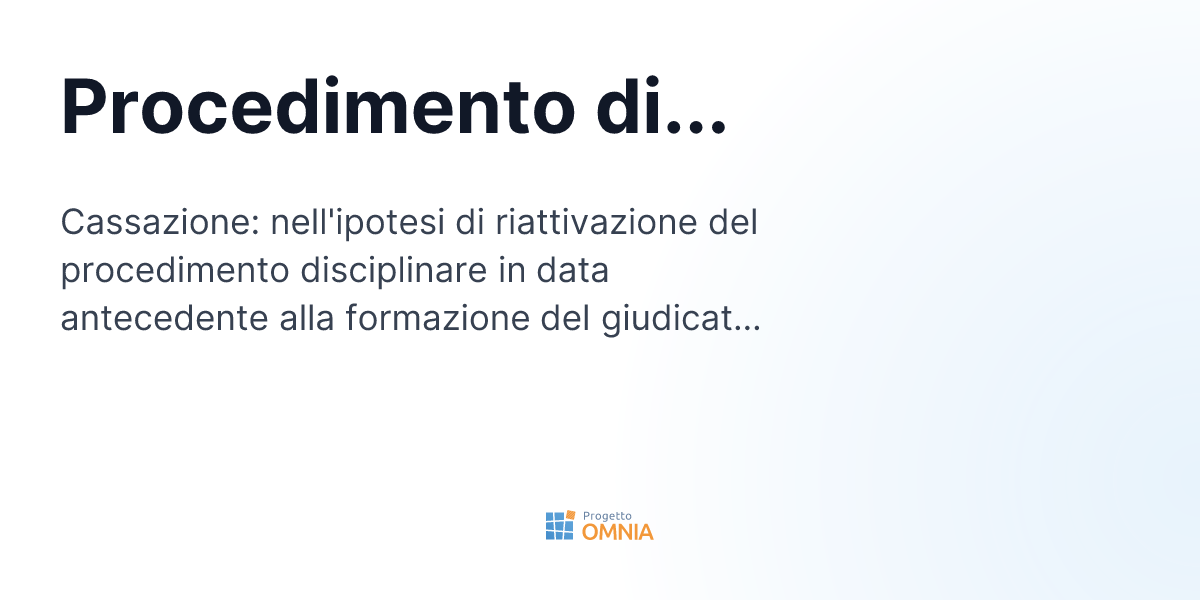 Procedimento di...

Cassazione: nell'ipotesi di riattivazione del procedimento disciplinare in data antecedente alla formazione del giudicat...

Progetto
OMNIA